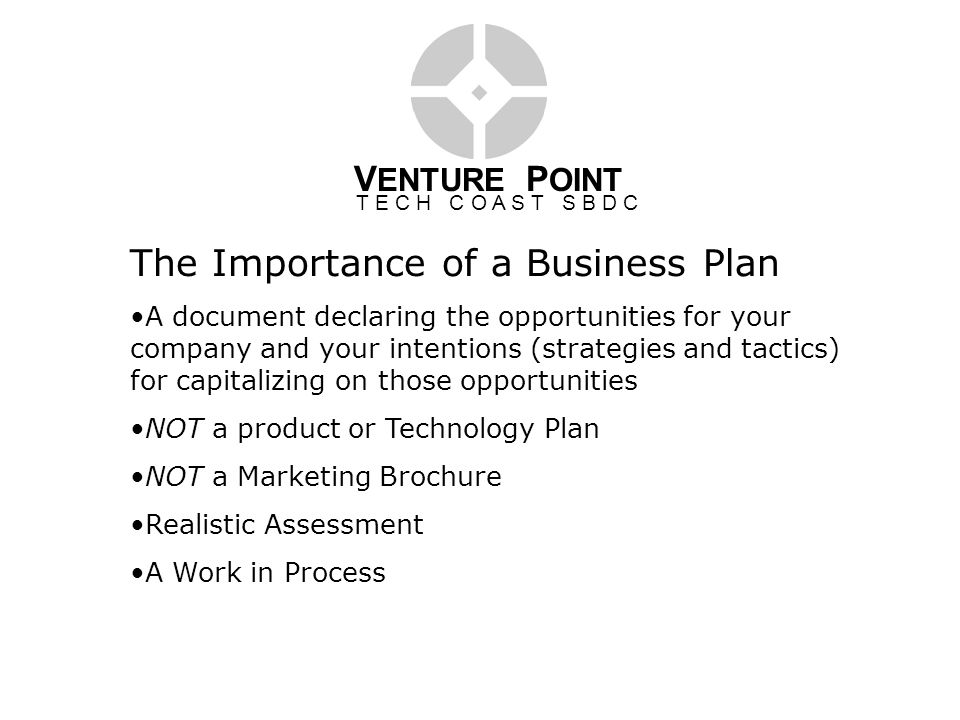 VENTURE POINT
TECH COAST SBDC

The Importance of a Business Plan

•A document declaring the opportunities for your company and your intentions (strategies and tactics) for capitalizing on those opportunities

•NOT a product or Technology Plan

•NOT a Marketing Brochure

•Realistic Assessment

•A Work in Process